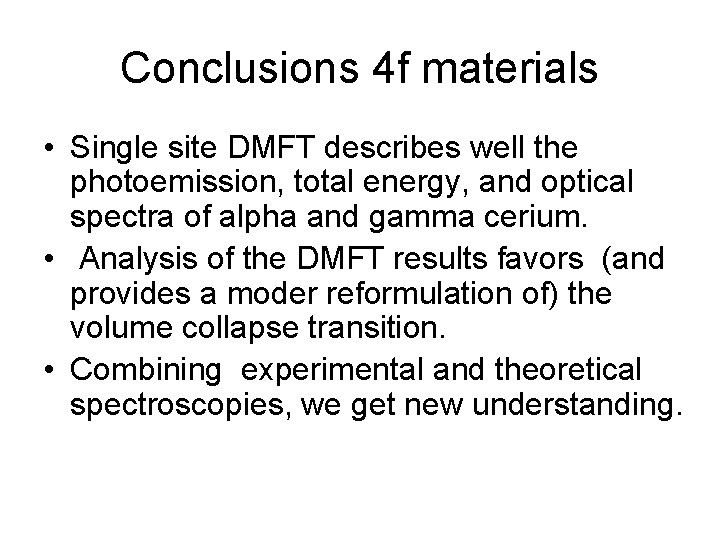 Conclusions 4f materials

• Single site DMFT describes well the photoemission, total energy, and optical spectra of alpha and gamma cerium.

• Analysis of the DMFT results favors (and provides a moder reformulation of) the volume collapse transition.

• Combining experimental and theoretical spectroscopies, we get new understanding.